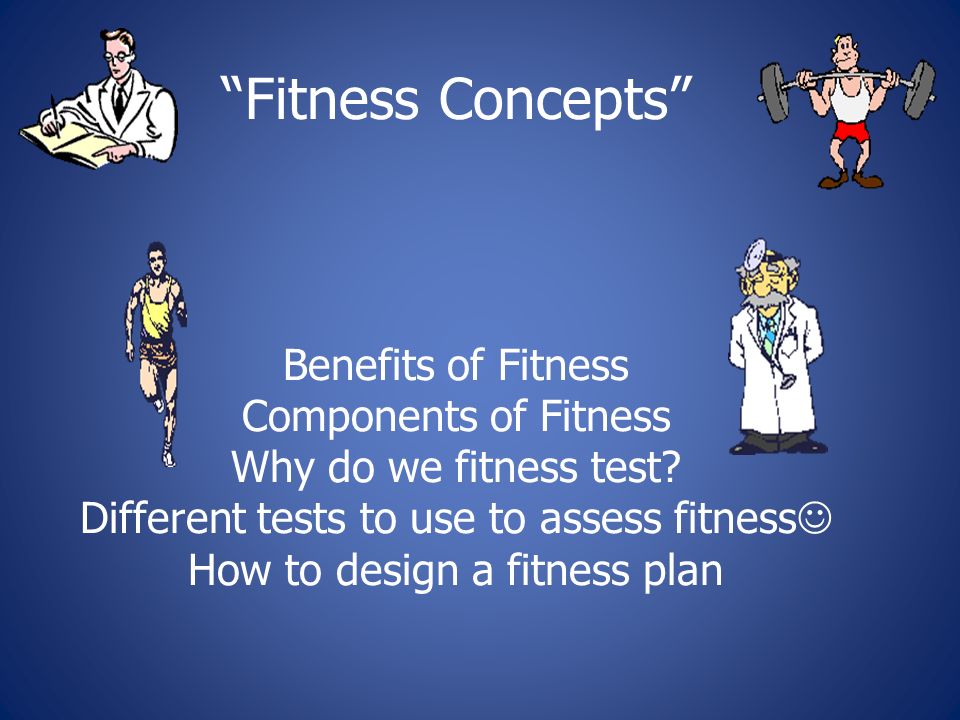 “Fitness Concepts”

Benefits of Fitness
Components of Fitness
Why do we fitness test?
Different tests to use to assess fitness☺
How to design a fitness plan